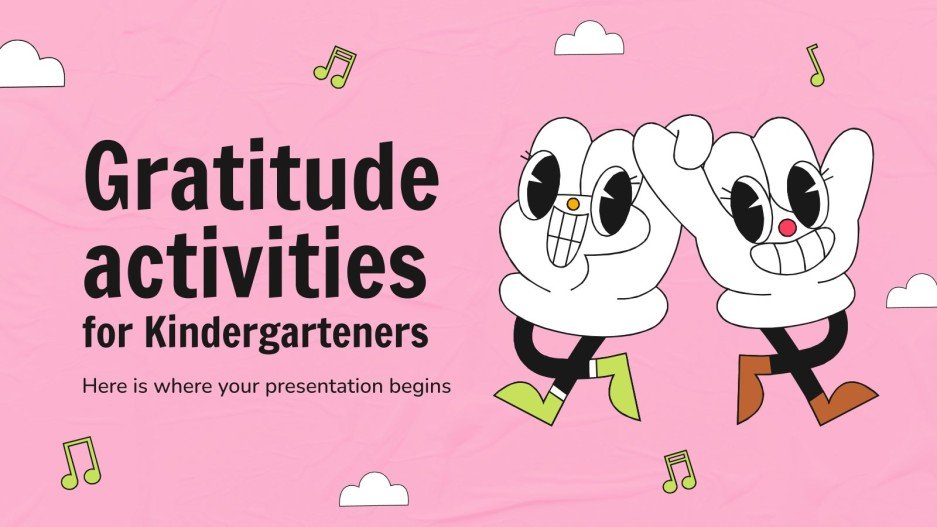 Gratitude activities for Kindergarteners

Here is where your presentation begins